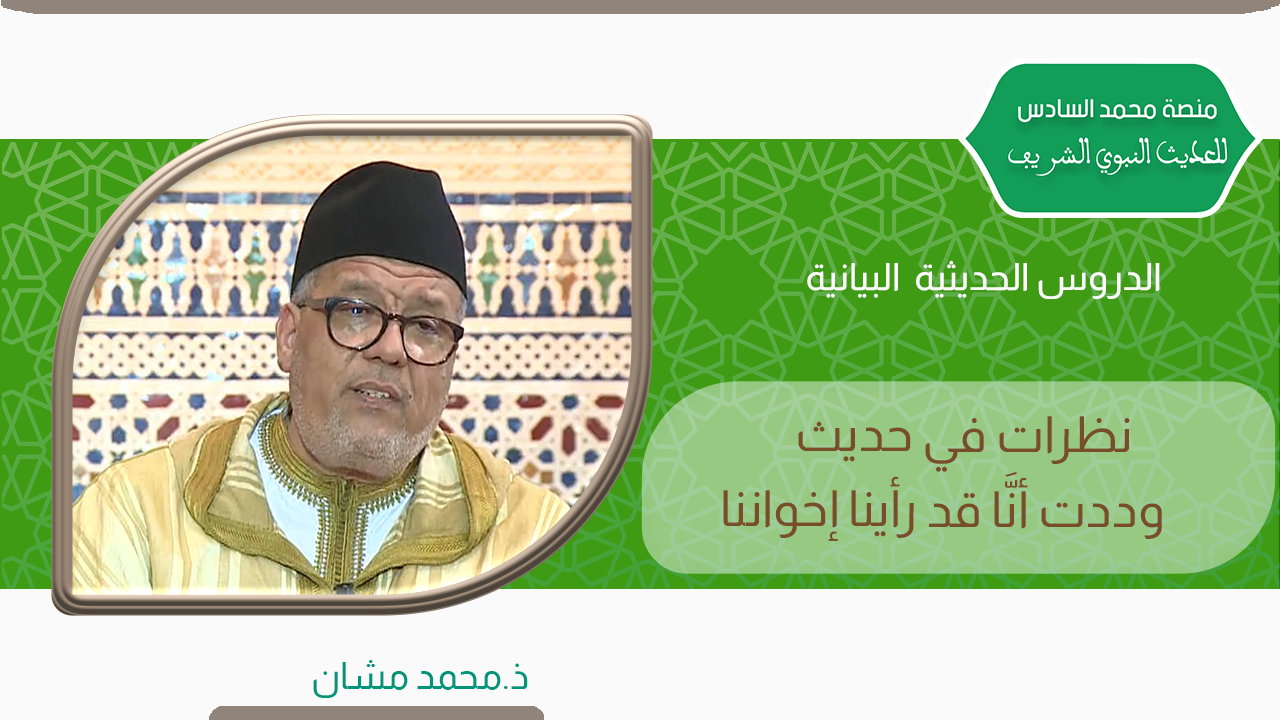 منصة محمد السادس
للحديث النبوي الشريف

الدروس الحديثية البيانية

نظرات في حديث
وددت أنَّا قد رأينا إخواننا

ذ.محمد مشان